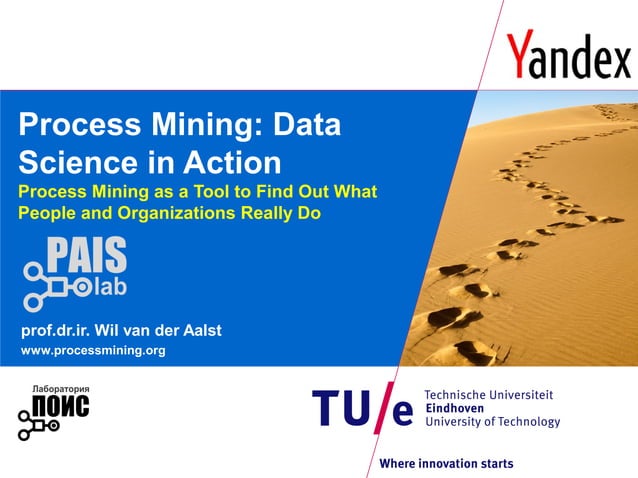 Yandex

Process Mining: Data Science in Action

Process Mining as a Tool to Find Out What People and Organizations Really Do

PAIS lab

prof.dr.ir. Wil van der Aalst
www.processmining.org

Лаборатория ПОИС

TU/e Technische Universiteit Eindhoven University of Technology

Where innovation starts